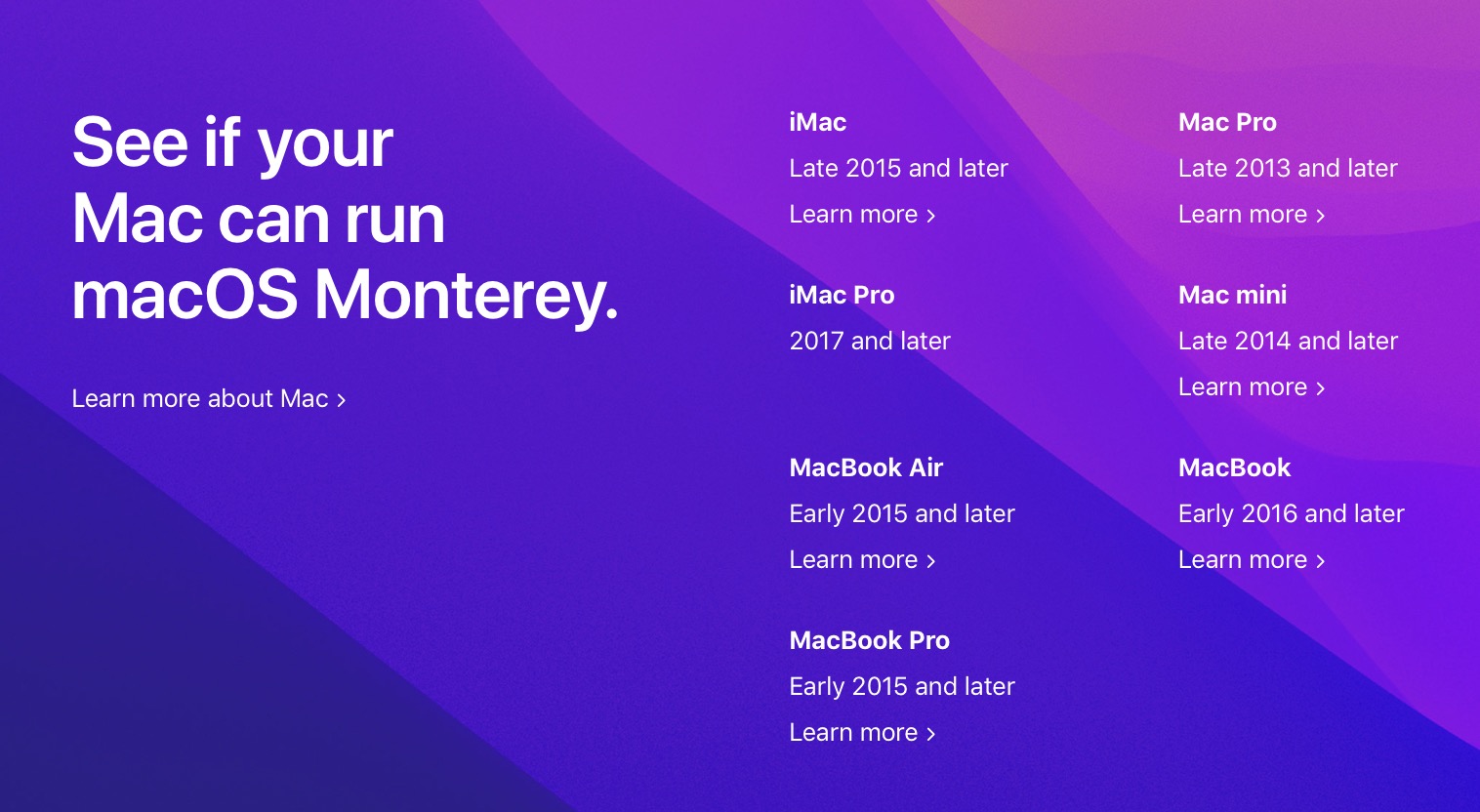 See if your Mac can run macOS Monterey.

Learn more about Mac ›

iMac

Late 2015 and later

Learn more ›

iMac Pro

2017 and later

MacBook Air

Early 2015 and later

Learn more ›

MacBook Pro

Early 2015 and later

Learn more ›

Mac Pro

Late 2013 and later

Learn more ›

Mac mini

Late 2014 and later

Learn more ›

MacBook

Early 2016 and later

Learn more ›